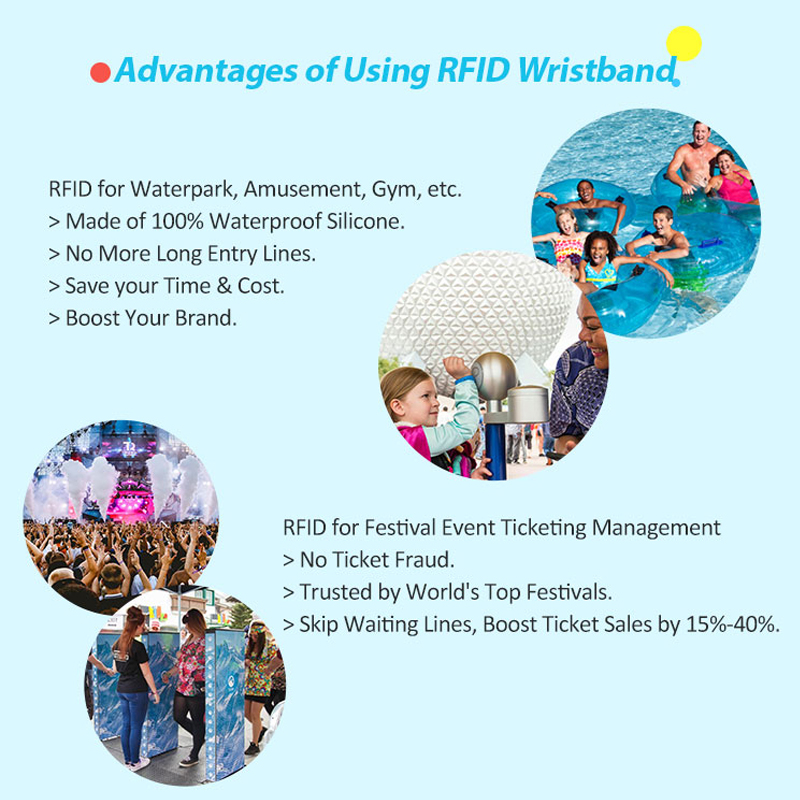 Advantages of Using RFID Wristband

RFID for Waterpark, Amusement, Gym, etc.
> Made of 100% Waterproof Silicone.
> No More Long Entry Lines.
> Save your Time & Cost.
> Boost Your Brand.

RFID for Festival Event Ticketing Management
> No Ticket Fraud.
> Trusted by World's Top Festivals.
> Skip Waiting Lines, Boost Ticket Sales by 15%-40%.